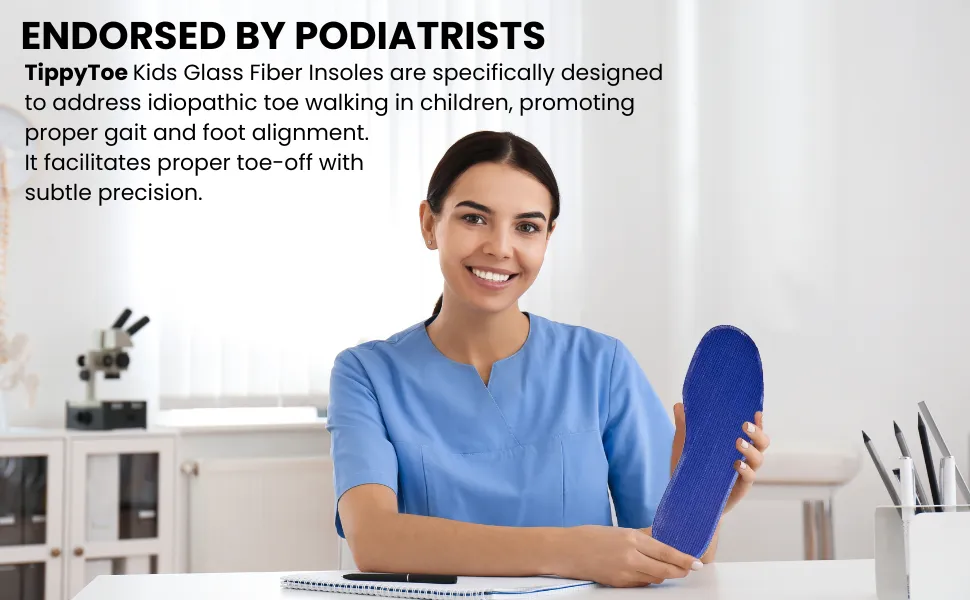 ENDORSED BY PODIATRISTS

TippyToe Kids Glass Fiber Insoles are specifically designed to address idiopathic toe walking in children, promoting proper gait and foot alignment.
It facilitates proper toe-off with subtle precision.